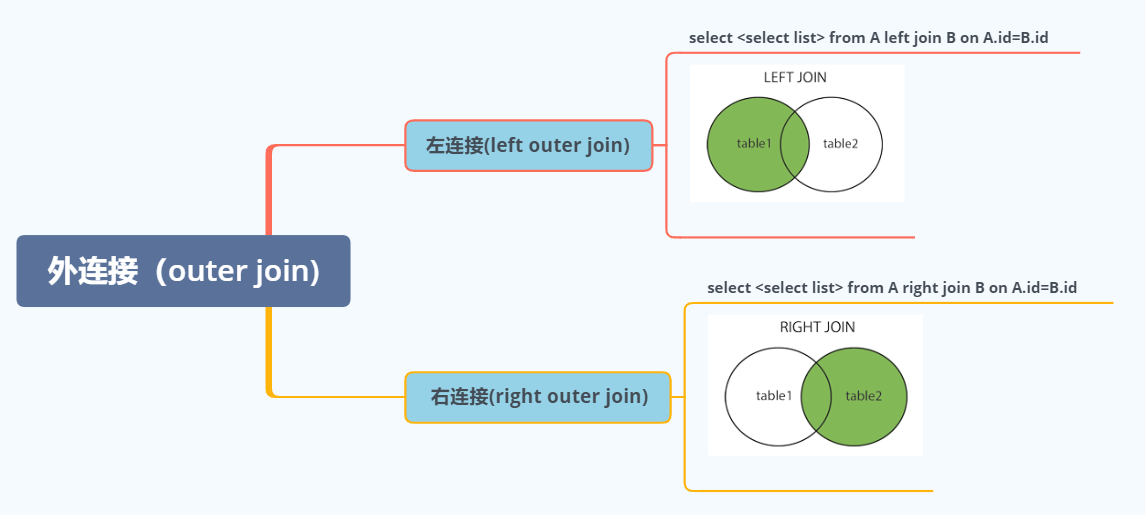 外连接（outer join)

左连接(left outer join)

select <select list> from A left join B on A.id=B.id

LEFT JOIN

table1

table2

右连接(right outer join)

select <select list> from A right join B on A.id=B.id

RIGHT JOIN

table1

table2